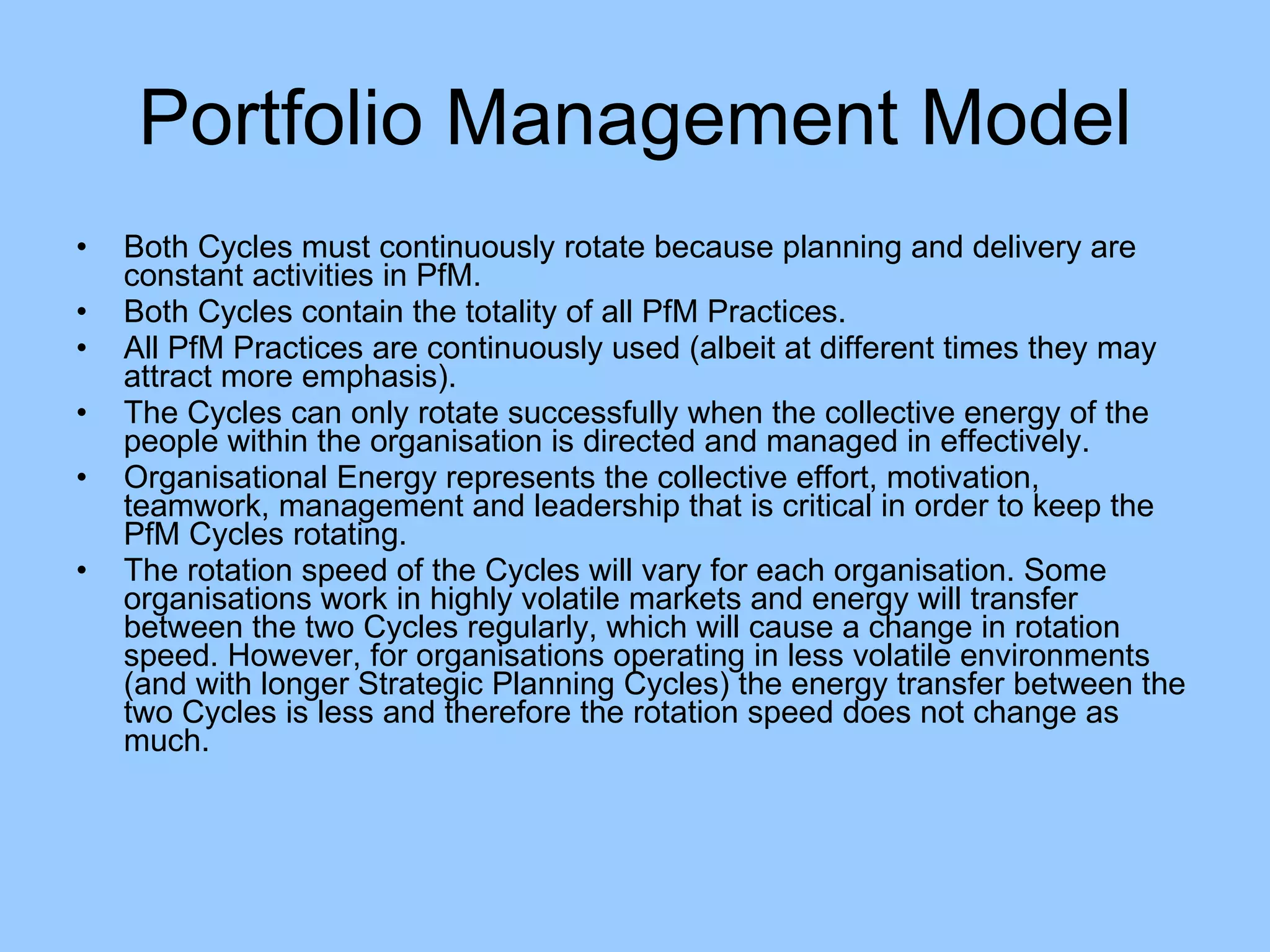 Portfolio Management Model

• Both Cycles must continuously rotate because planning and delivery are constant activities in PfM.
• Both Cycles contain the totality of all PfM Practices.
• All PfM Practices are continuously used (albeit at different times they may attract more emphasis).
• The Cycles can only rotate successfully when the collective energy of the people within the organisation is directed and managed in effectively.
• Organisational Energy represents the collective effort, motivation, teamwork, management and leadership that is critical in order to keep the PfM Cycles rotating.
• The rotation speed of the Cycles will vary for each organisation. Some organisations work in highly volatile markets and energy will transfer between the two Cycles regularly, which will cause a change in rotation speed. However, for organisations operating in less volatile environments (and with longer Strategic Planning Cycles) the energy transfer between the two Cycles is less and therefore the rotation speed does not change as much.